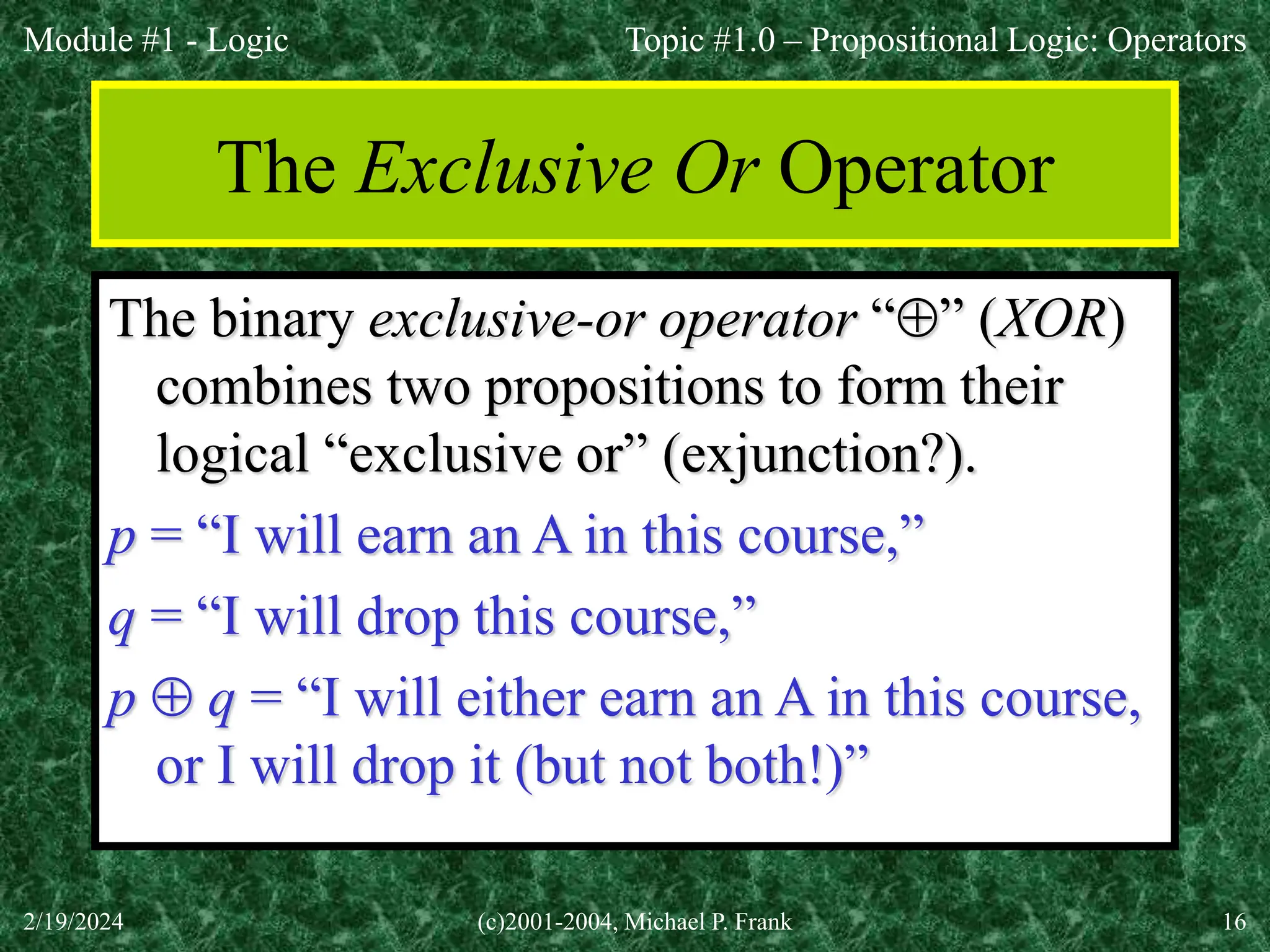 Module #1 - Logic

Topic #1.0 – Propositional Logic: Operators

The Exclusive Or Operator

The binary exclusive-or operator “$\oplus$” (XOR) combines two propositions to form their logical “exclusive or” (exjunction?).

$p$ = “I will earn an A in this course,”

$q$ = “I will drop this course,”

$p \oplus q$ = “I will either earn an A in this course, or I will drop it (but not both!)”

2/19/2024

(c)2001-2004, Michael P. Frank

16